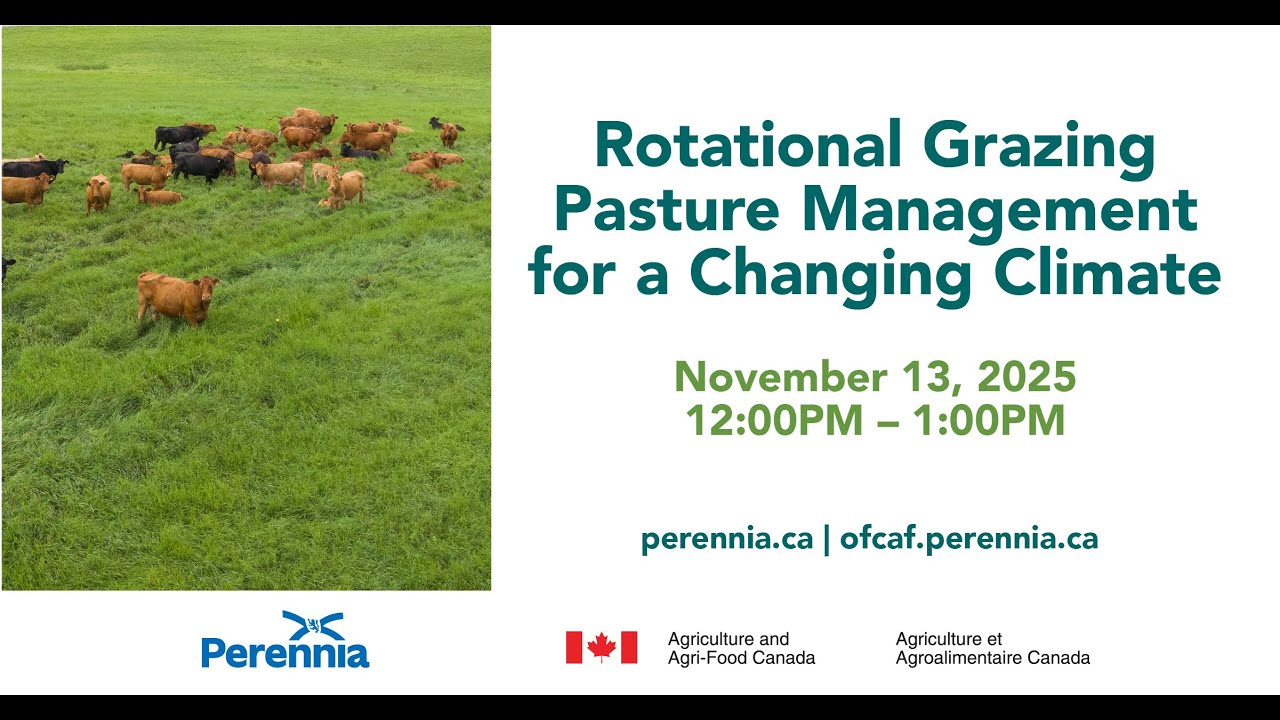 Rotational Grazing Pasture Management for a Changing Climate

November 13, 2025
12:00PM – 1:00PM

perennia.ca | ofcaf.perennia.ca

Perennia

Agriculture and Agri-Food Canada

Agriculture et Agroalimentaire Canada